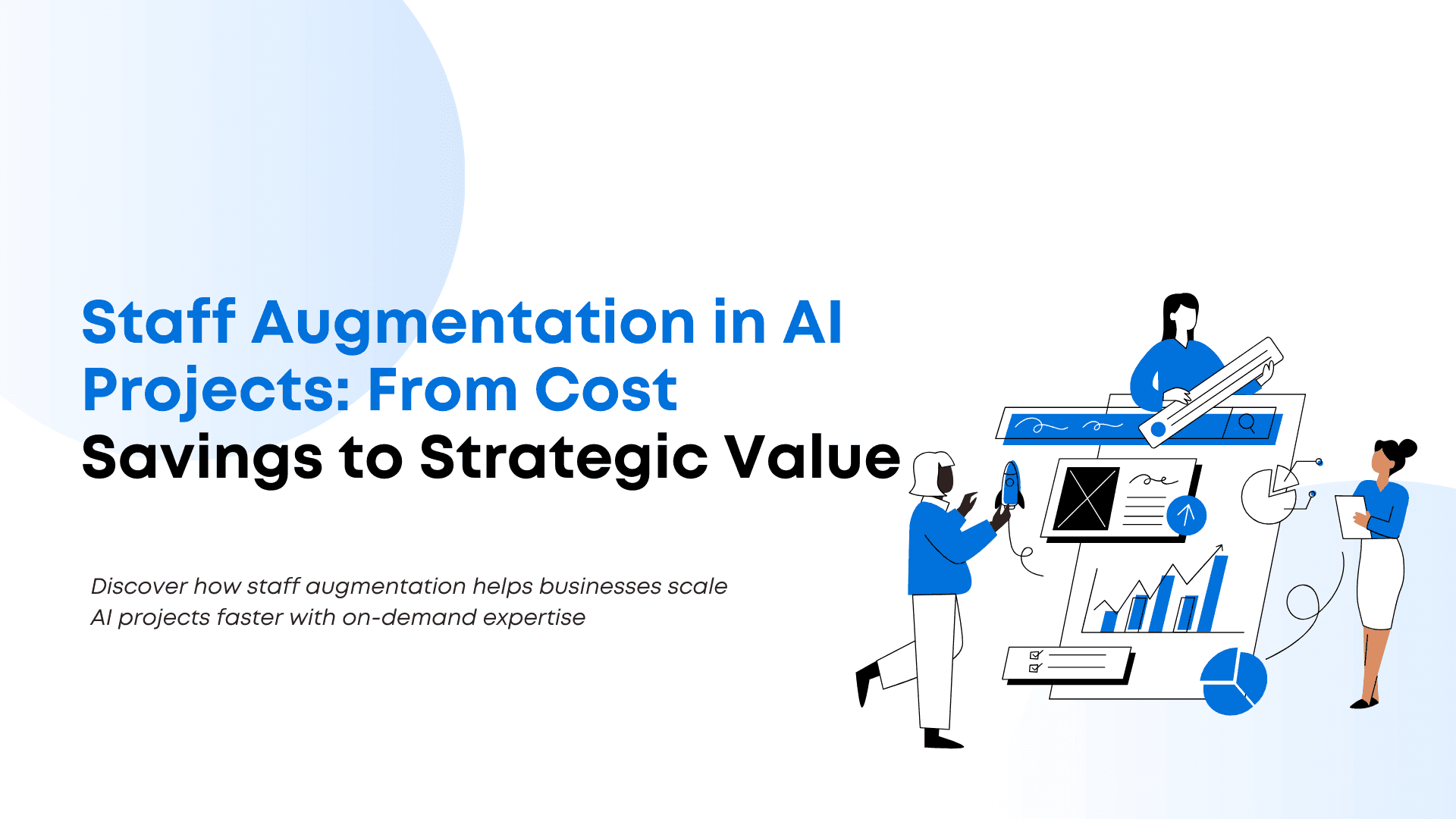 Staff Augmentation in AI Projects: From Cost Savings to Strategic Value

Discover how staff augmentation helps businesses scale AI projects faster with on-demand expertise